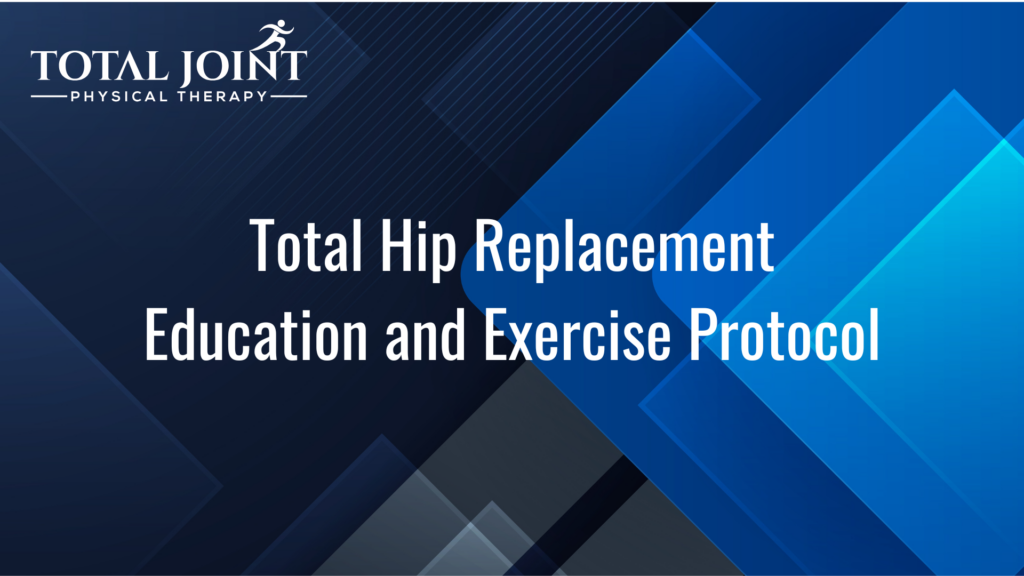 TOTAL JOINT
PHYSICAL THERAPY

Total Hip Replacement
Education and Exercise Protocol